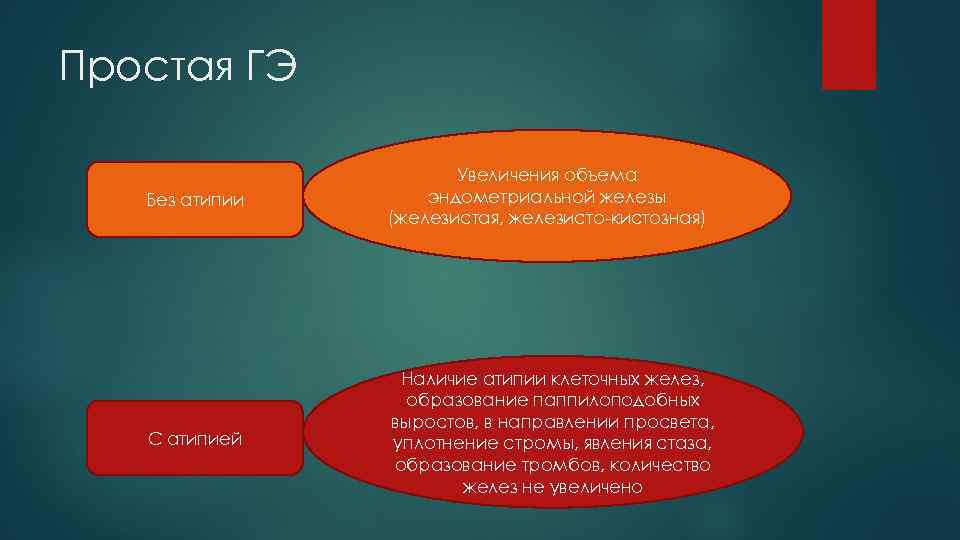 Простая ГЭ

Без атипии

Увеличения объема эндометриальной железы (железистая, железисто-кистозная)

С атипией

Наличие атипии клеточных желез, образование паппилоподобных выростов, в направлении просвета, уплотнение стромы, явления стаза, образование тромбов, количество желез не увеличено